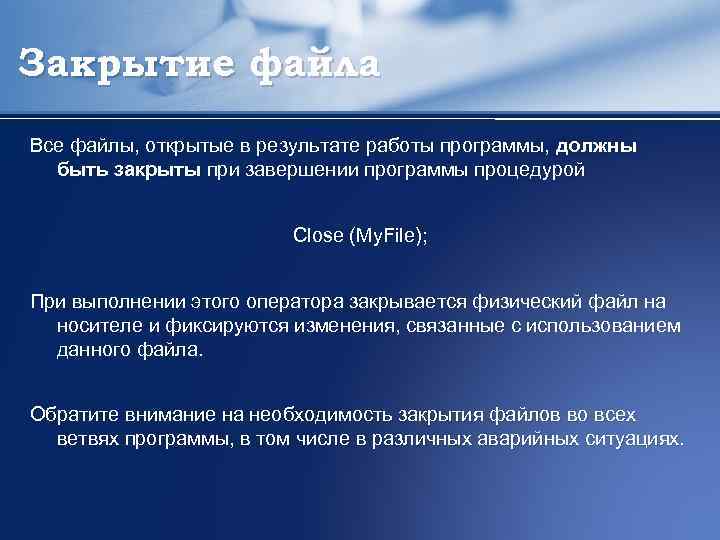 Закрытие файла

Все файлы, открытые в результате работы программы, должны быть закрыты при завершении программы процедурой

Close (MyFile);

При выполнении этого оператора закрывается физический файл на носителе и фиксируются изменения, связанные с использованием данного файла.

Обратите внимание на необходимость закрытия файлов во всех ветвях программы, в том числе в различных аварийных ситуациях.